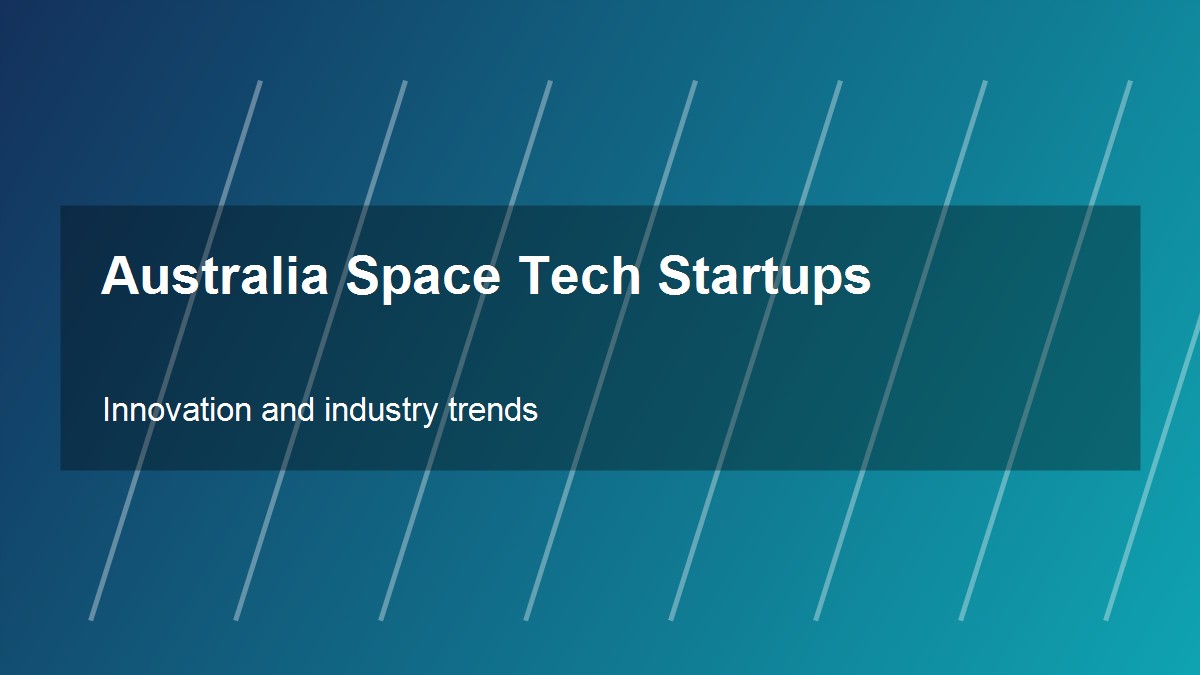 Australia Space Tech Startups

Innovation and industry trends